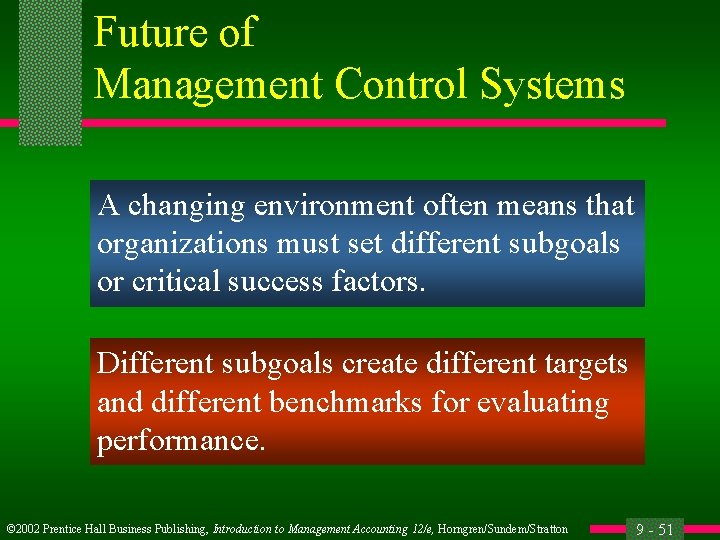 Future of
Management Control Systems

A changing environment often means that organizations must set different subgoals or critical success factors.

Different subgoals create different targets and different benchmarks for evaluating performance.

©2002 Prentice Hall Business Publishing, Introduction to Management Accounting 12/e, Horngren/Sundem/Stratton

9 - 51